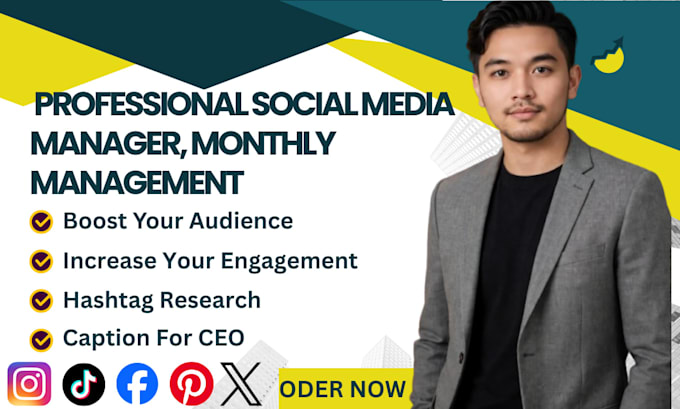 PROFESSIONAL SOCIAL MEDIA MANAGER, MONTHLY MANAGEMENT

Boost Your Audience

Increase Your Engagement

Hashtag Research

Caption For CEO

ODER NOW